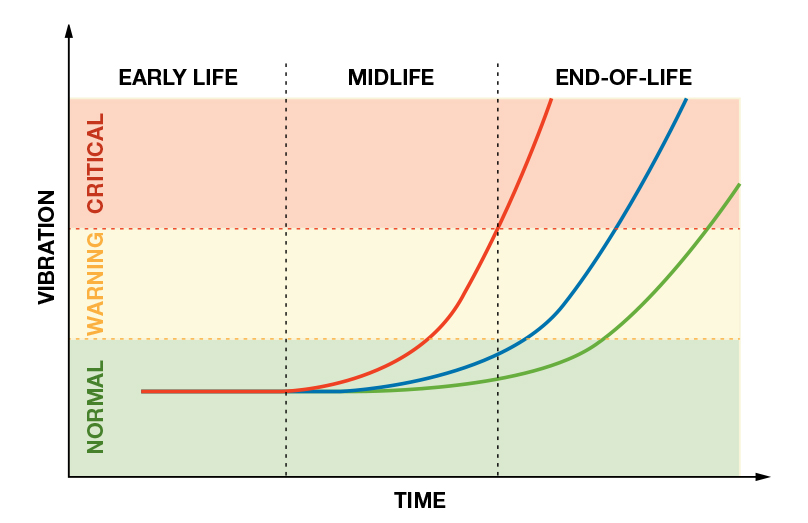 EARLY LIFE
MIDLIFE
END-OF-LIFE

VIBRATION

CRITICAL
WARNING
NORMAL

TIME